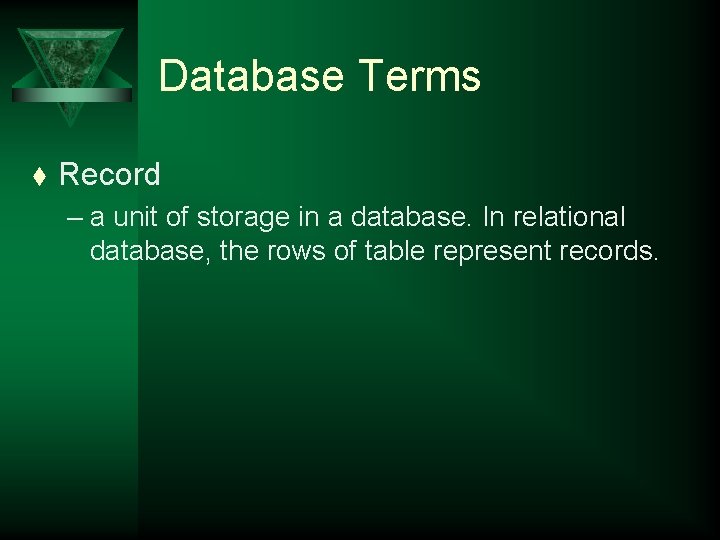 Database Terms

♦ Record

– a unit of storage in a database. In relational database, the rows of table represent records.